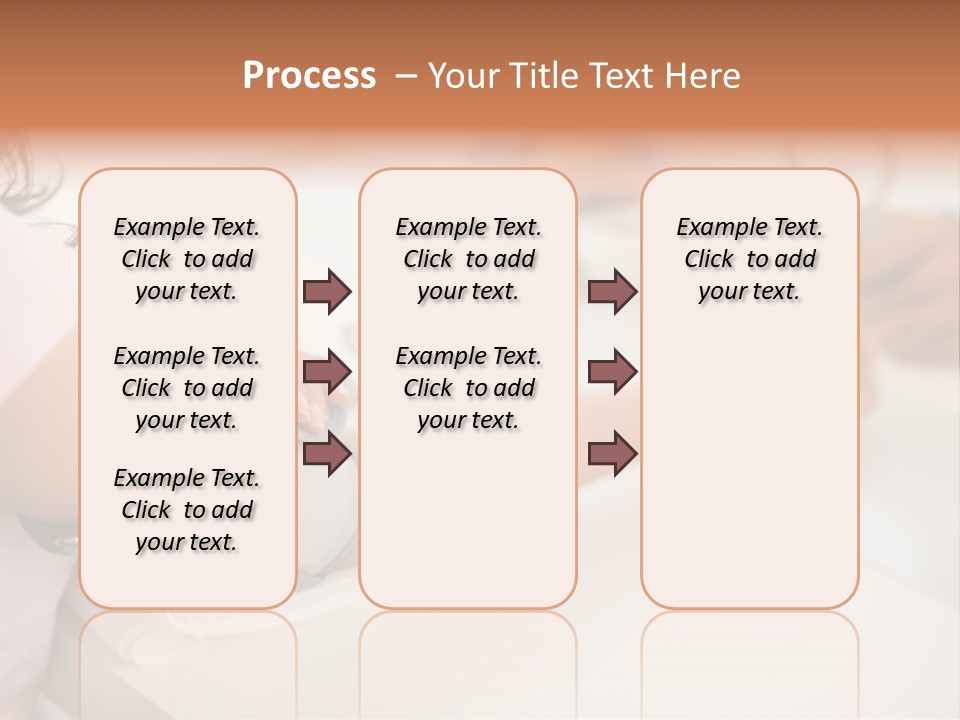 Process – Your Title Text Here

Example Text. Click to add your text.

Example Text. Click to add your text.

Example Text. Click to add your text.

Example Text. Click to add your text.

Example Text. Click to add your text.

Example Text. Click to add your text.